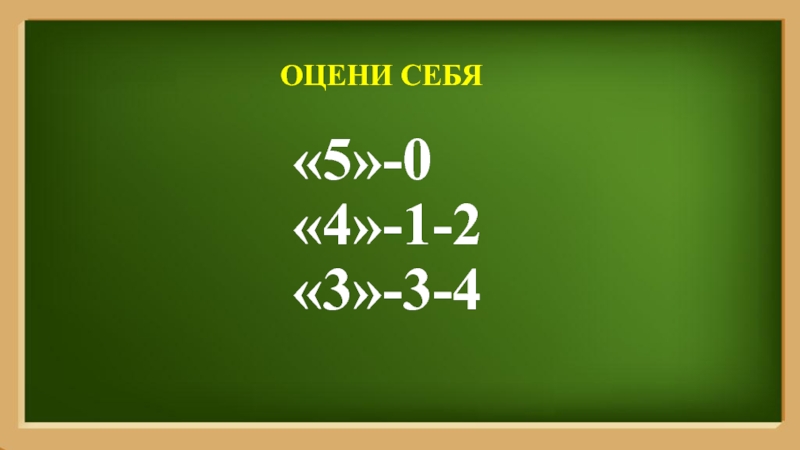 ОЦЕНИ СЕБЯ

«5»-0
«4»-1-2
«3»-3-4